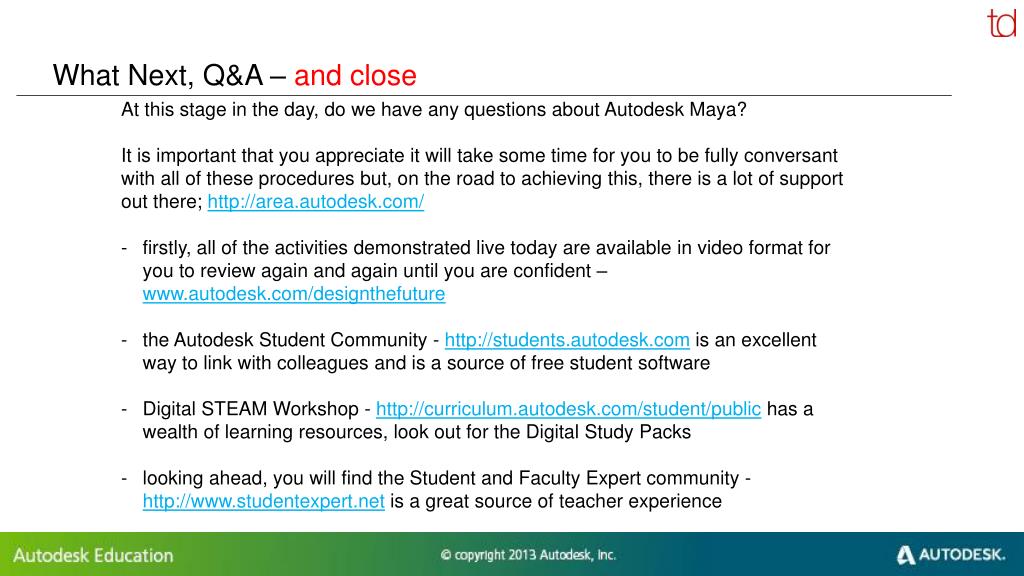 td

What Next, Q&A – and close

At this stage in the day, do we have any questions about Autodesk Maya?

It is important that you appreciate it will take some time for you to be fully conversant with all of these procedures but, on the road to achieving this, there is a lot of support out there; http://area.autodesk.com/

- firstly, all of the activities demonstrated live today are available in video format for you to review again and again until you are confident – www.autodesk.com/designthefuture

- the Autodesk Student Community - http://students.autodesk.com is an excellent way to link with colleagues and is a source of free student software

- Digital STEAM Workshop - http://curriculum.autodesk.com/student/public has a wealth of learning resources, look out for the Digital Study Packs

- looking ahead, you will find the Student and Faculty Expert community - http://www.studentexpert.net is a great source of teacher experience

Autodesk Education

© copyright 2013 Autodesk, Inc.

AUTODESK.